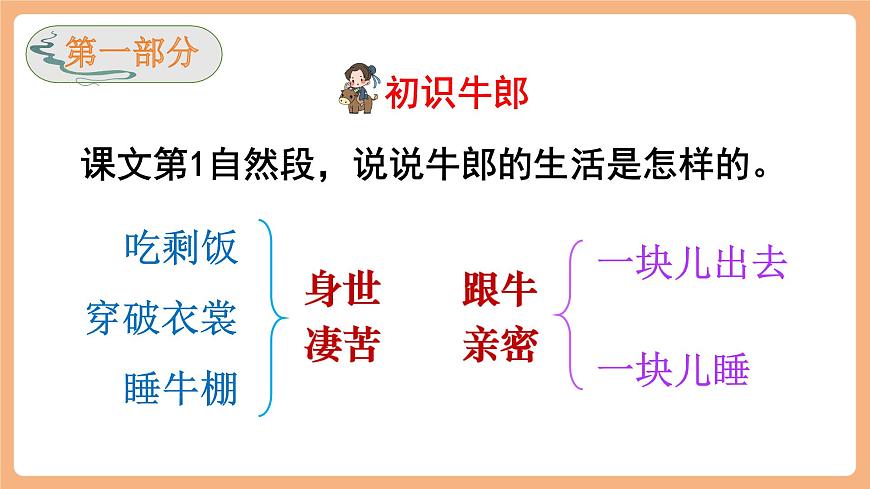 第一部分

初识牛郎

课文第1自然段，说说牛郎的生活是怎样的。

吃剩饭
穿破衣裳
睡牛棚

身世凄苦

跟牛亲密

一块儿出去
一块儿睡